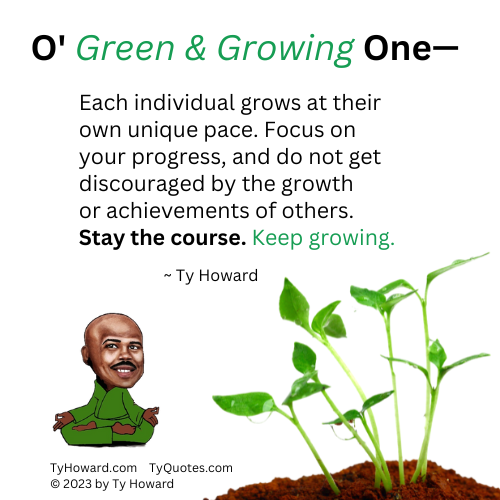 O' Green & Growing One—

Each individual grows at their own unique pace. Focus on your progress, and do not get discouraged by the growth or achievements of others. Stay the course. Keep growing.

~ Ty Howard

TyHoward.com TyQuotes.com
© 2023 by Ty Howard